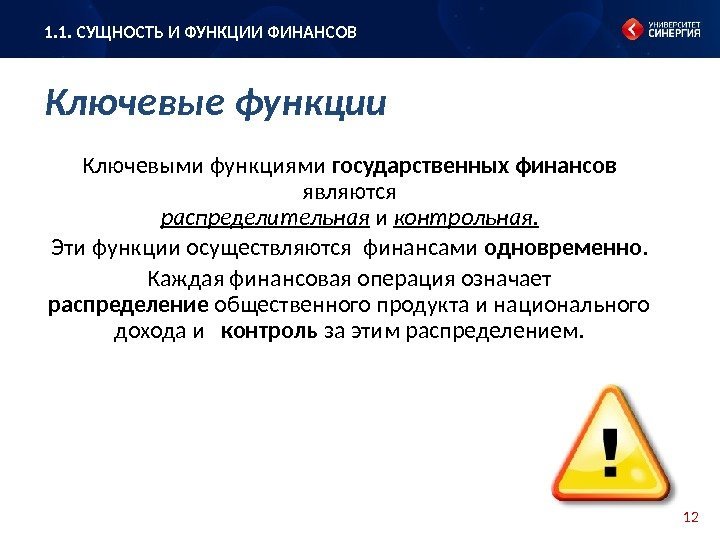 1.1. СУЩНОСТЬ И ФУНКЦИИ ФИНАНСОВ

УНИВЕРСИТЕТ СИНЕРГИЯ

Ключевые функции

Ключевыми функциями государственных финансов являются распределительная и контрольная.

Эти функции осуществляются финансами одновременно.

Каждая финансовая операция означает распределение общественного продукта и национального дохода и контроль за этим распределением.

!

12